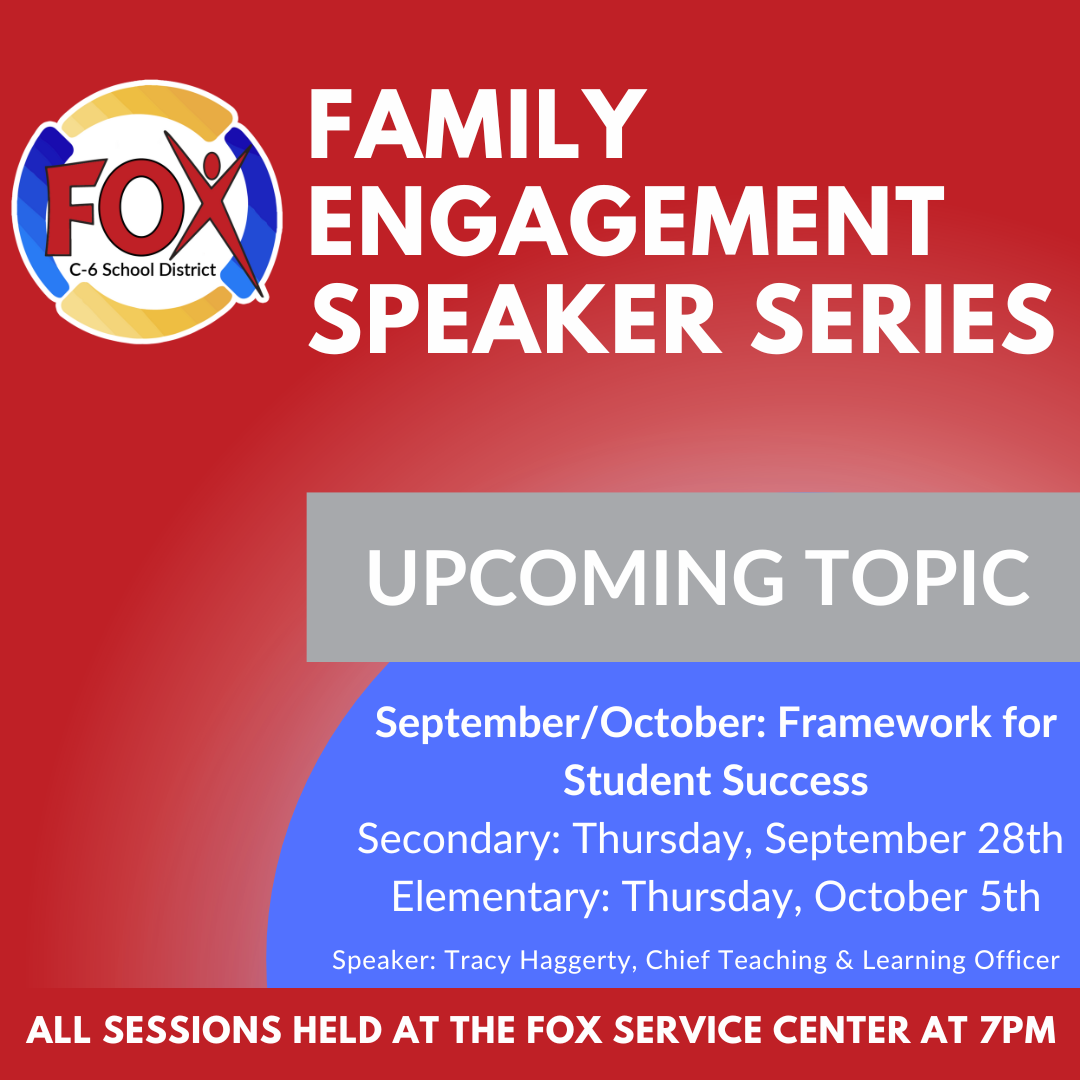 FOX
C-6 School District

FAMILY ENGAGEMENT SPEAKER SERIES

UPCOMING TOPIC

September/October: Framework for Student Success
Secondary: Thursday, September 28th
Elementary: Thursday, October 5th
Speaker: Tracy Haggerty, Chief Teaching & Learning Officer

ALL SESSIONS HELD AT THE FOX SERVICE CENTER AT 7PM